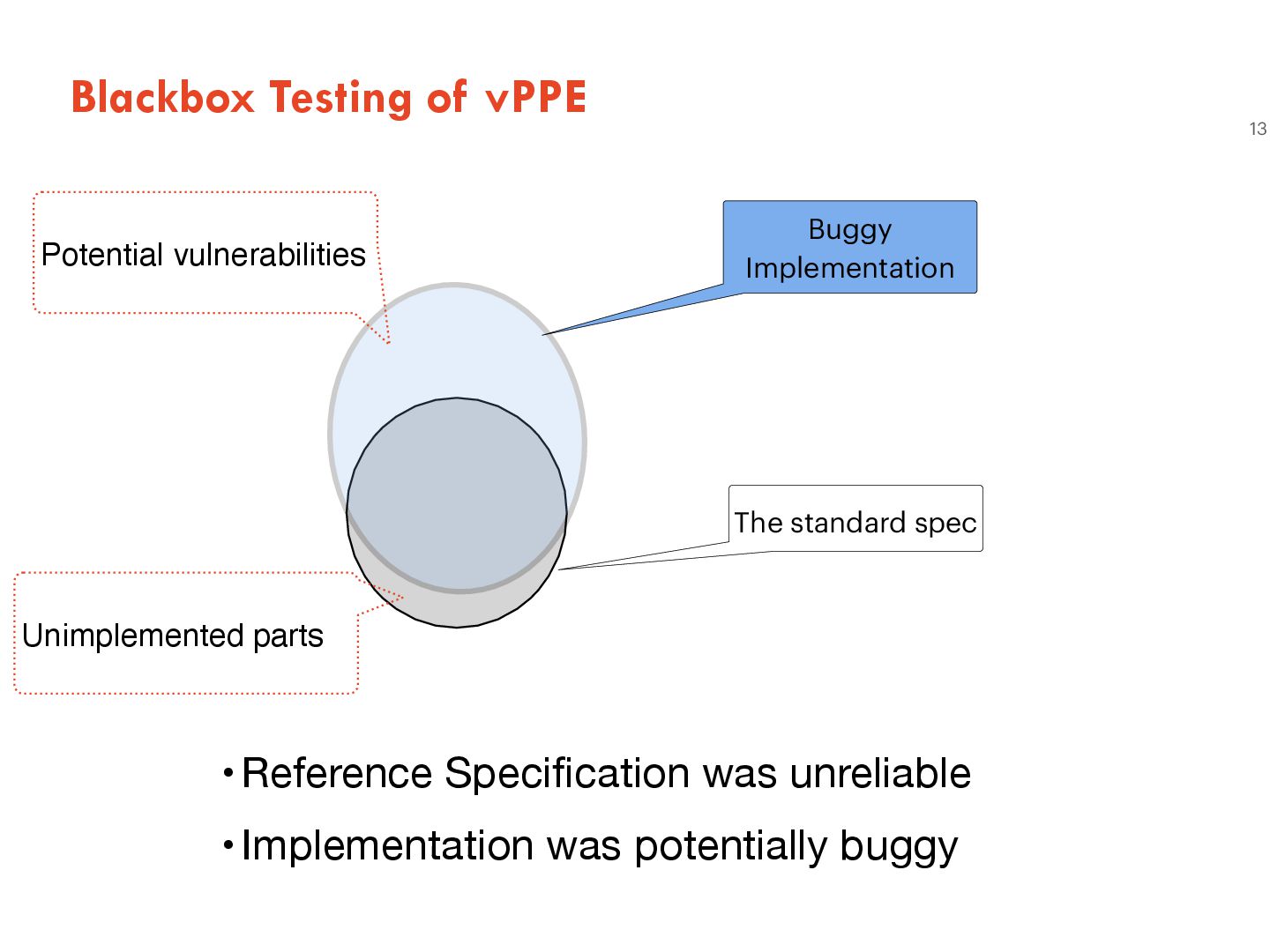 Blackbox Testing of vPPE

13

Potential vulnerabilities

Buggy Implementation

The standard spec

Unimplemented parts

• Reference Specification was unreliable

• Implementation was potentially buggy